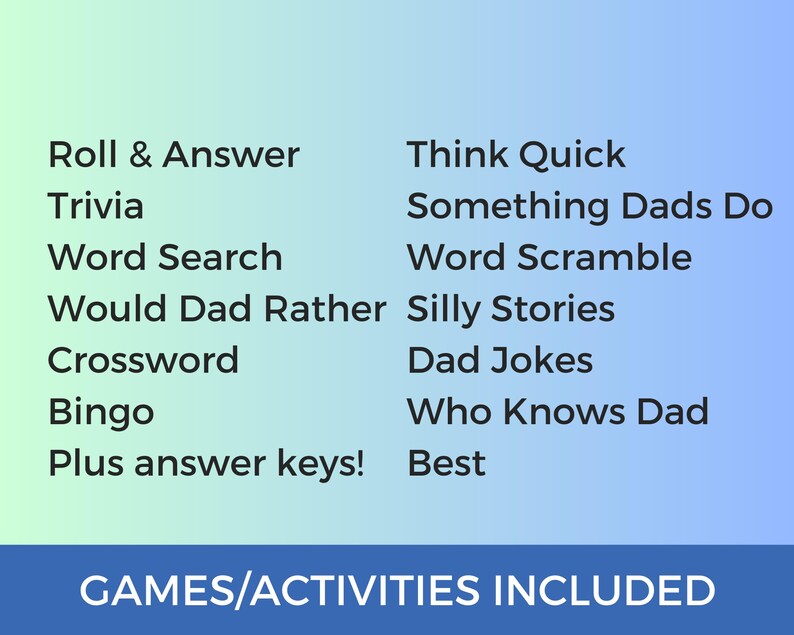 Roll & Answer
Trivia
Word Search
Would Dad Rather
Crossword
Bingo
Plus answer keys!

Think Quick
Something Dads Do
Word Scramble
Silly Stories
Dad Jokes
Who Knows Dad
Best

GAMES/ACTIVITIES INCLUDED